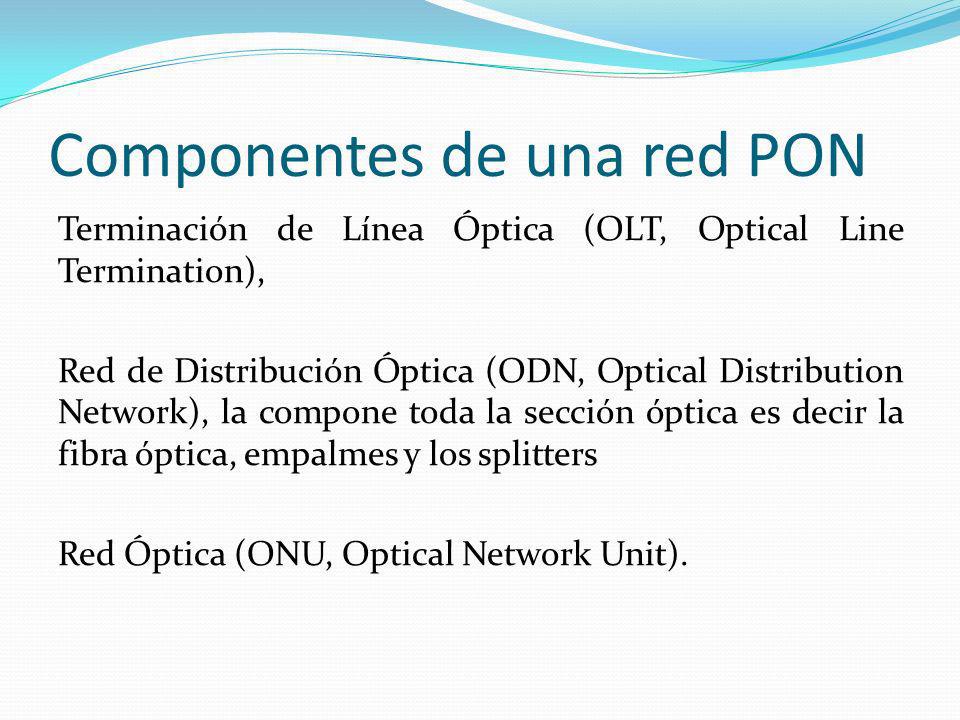 Componentes de una red PON

Terminación de Línea Óptica (OLT, Optical Line Termination),

Red de Distribución Óptica (ODN, Optical Distribution Network), la compone toda la sección óptica es decir la fibra óptica, empalmes y los splitters

Red Óptica (ONU, Optical Network Unit).